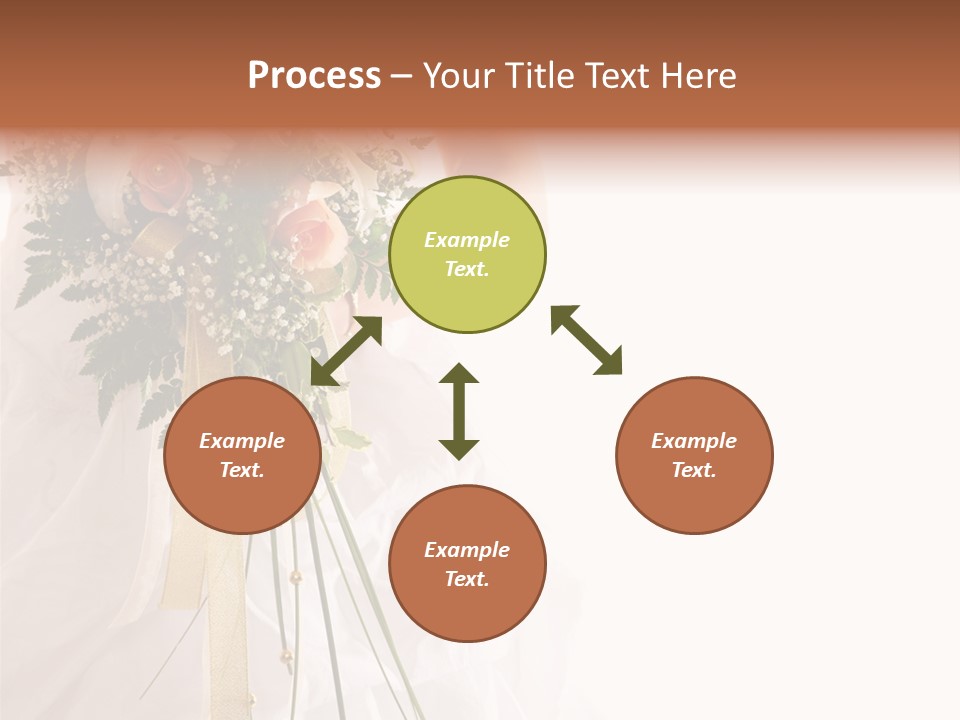 Process – Your Title Text Here

Example Text.

Example Text.

Example Text.

Example Text.